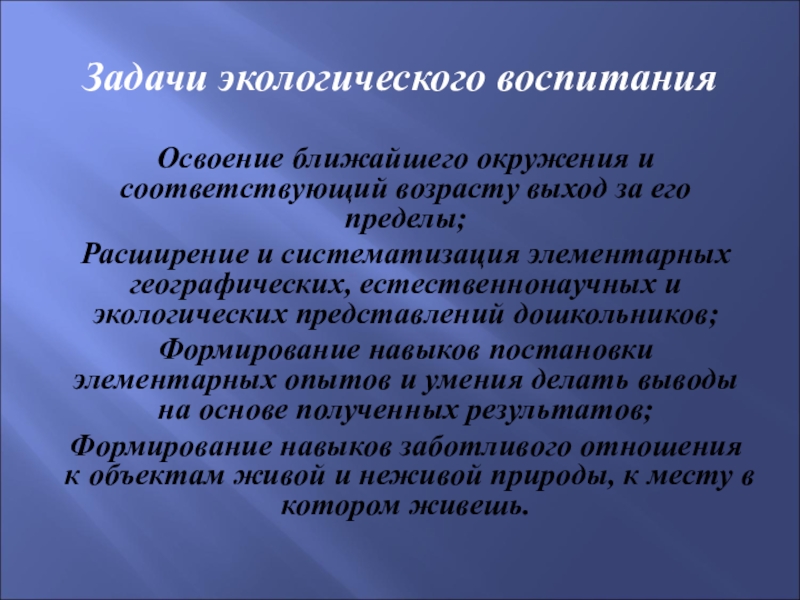 Задачи экологического воспитания

Освоение ближайшего окружения и соответствующий возрасту выход за его пределы;

Расширение и систематизация элементарных географических, естественнонаучных и экологических представлений дошкольников;

Формирование навыков постановки элементарных опытов и умения делать выводы на основе полученных результатов;

Формирование навыков заботливого отношения к объектам живой и неживой природы, к месту в котором живешь.